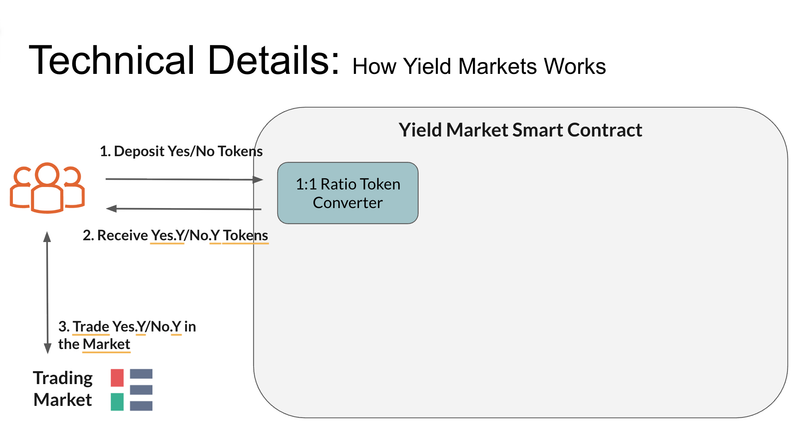 Technical Details: How Yield Markets Works

Yield Market Smart Contract

1. Deposit Yes/No Tokens

1:1 Ratio Token Converter

2. Receive Yes.Y/No.Y Tokens

3. Trade Yes.Y/No.Y in the Market

Trading Market